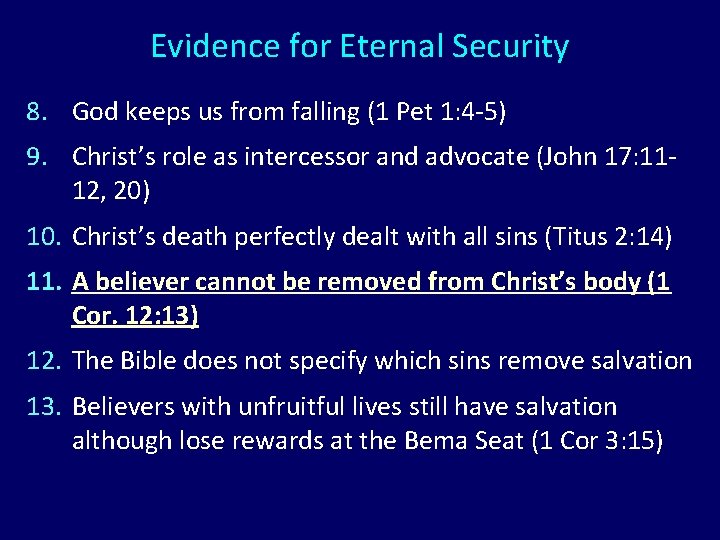 Evidence for Eternal Security

8. God keeps us from falling (1 Pet 1:4-5)

9. Christ's role as intercessor and advocate (John 17:11-12, 20)

10. Christ's death perfectly dealt with all sins (Titus 2:14)

11. A believer cannot be removed from Christ's body (1 Cor. 12:13)

12. The Bible does not specify which sins remove salvation

13. Believers with unfruitful lives still have salvation although lose rewards at the Bema Seat (1 Cor 3:15)